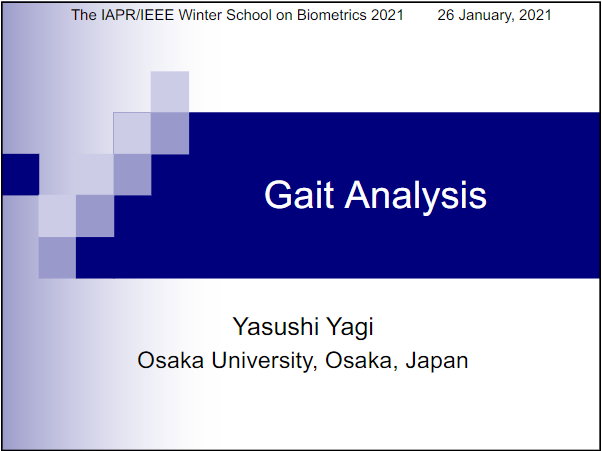 The IAPR/IEEE Winter School on Biometrics 2021 26 January, 2021

Gait Analysis

Yasushi Yagi
Osaka University, Osaka, Japan